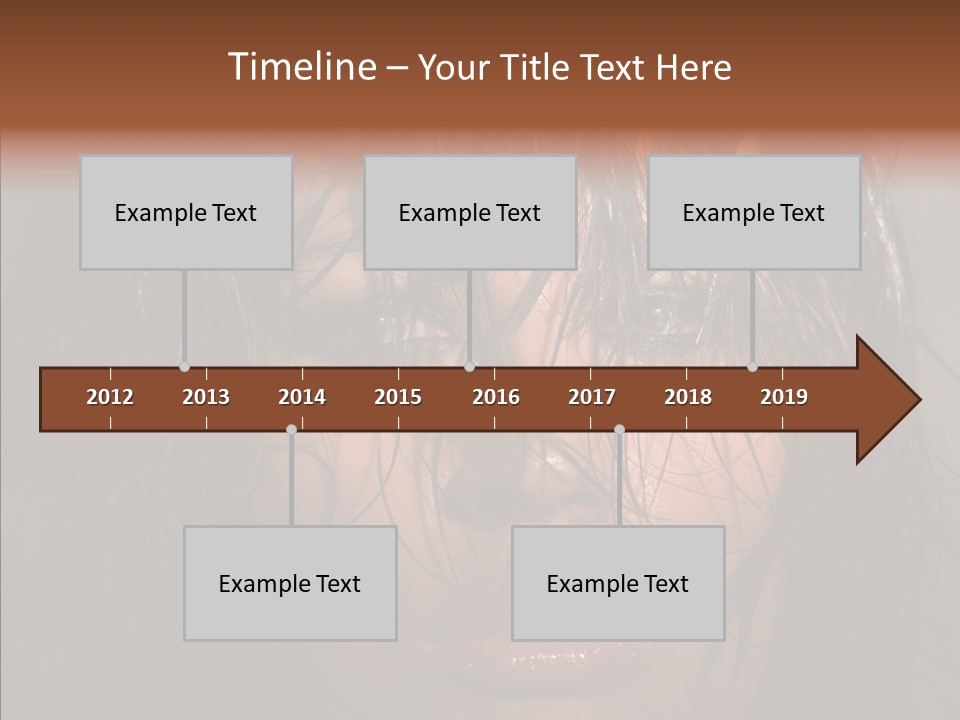 Timeline – Your Title Text Here

Example Text

Example Text

Example Text

2012 2013 2014 2015 2016 2017 2018 2019

Example Text

Example Text